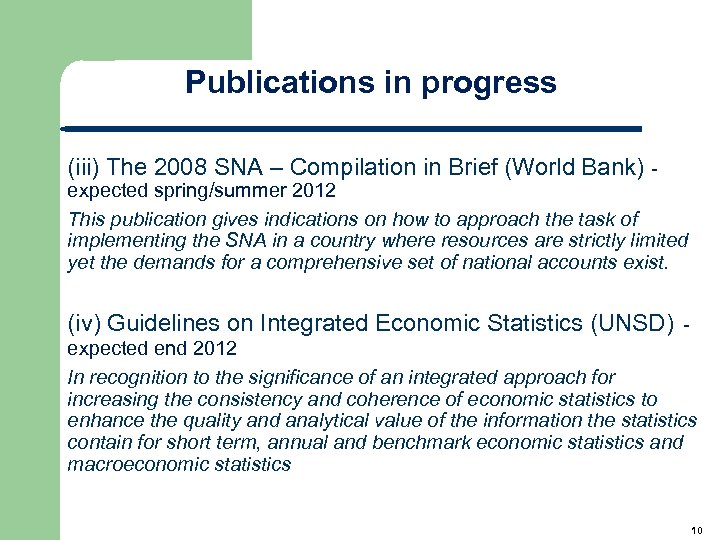 Publications in progress

(iii) The 2008 SNA – Compilation in Brief (World Bank) - expected spring/summer 2012

This publication gives indications on how to approach the task of implementing the SNA in a country where resources are strictly limited yet the demands for a comprehensive set of national accounts exist.

(iv) Guidelines on Integrated Economic Statistics (UNSD) - expected end 2012

In recognition to the significance of an integrated approach for increasing the consistency and coherence of economic statistics to enhance the quality and analytical value of the information the statistics contain for short term, annual and benchmark economic statistics and macroeconomic statistics

10